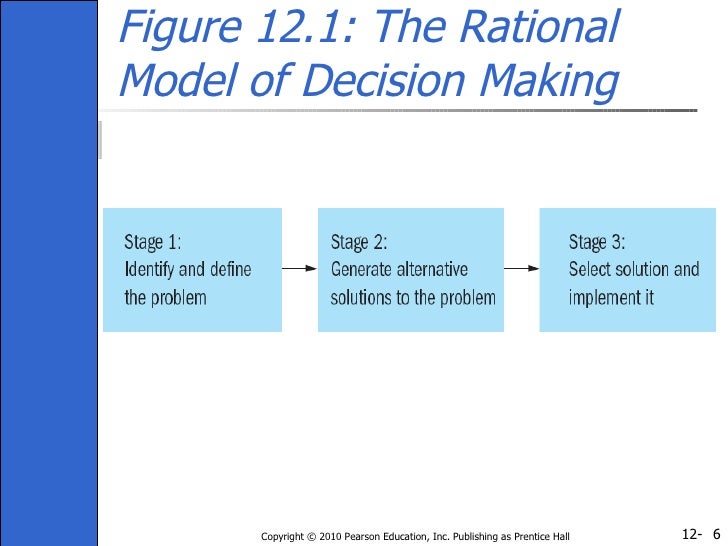 Figure 12.1: The Rational Model of Decision Making

Stage 1:
Identify and define the problem

Stage 2:
Generate alternative solutions to the problem

Stage 3:
Select solution and implement it

Copyright © 2010 Pearson Education, Inc. Publishing as Prentice Hall

12- 6